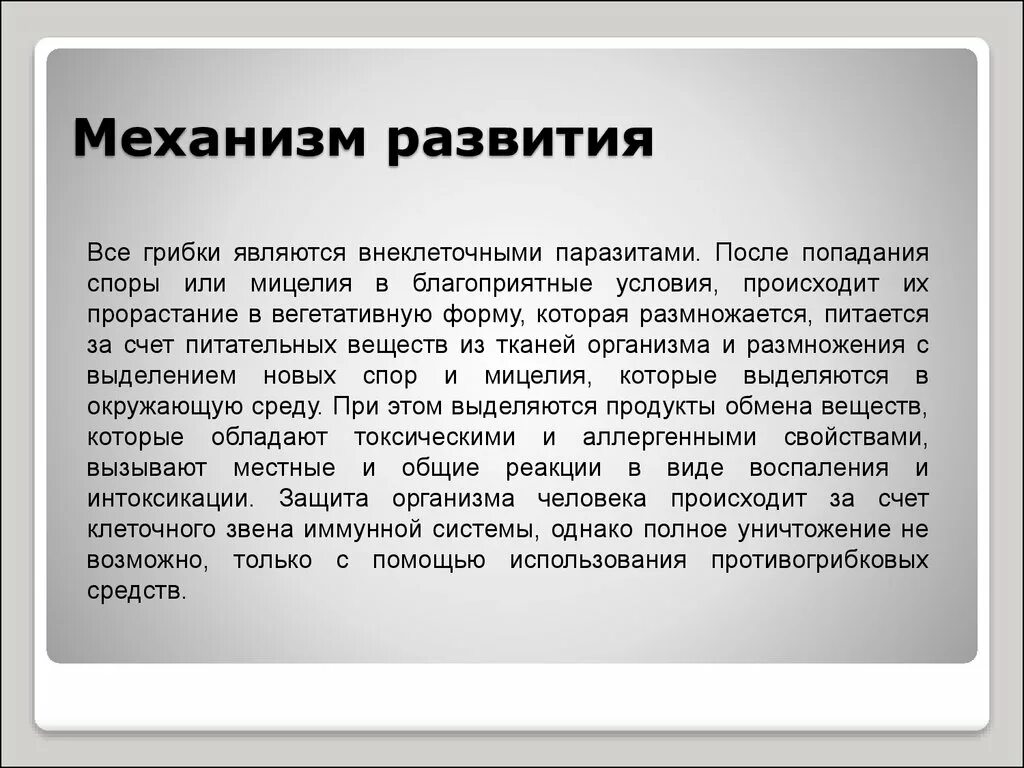 Механизм развития

Все грибки являются внеклеточными паразитами. После попадания споры или мицелия в благоприятные условия, происходит их прорастание в вегетативную форму, которая размножается, питается за счет питательных веществ из тканей организма и размножения с выделением новых спор и мицелия, которые выделяются в окружающую среду. При этом выделяются продукты обмена веществ, которые обладают токсическими и аллергенными свойствами, вызывают местные и общие реакции в виде воспаления и интоксикации. Защита организма человека происходит за счет клеточного звена иммунной системы, однако полное уничтожение не возможно, только с помощью использования противогрибковых средств.